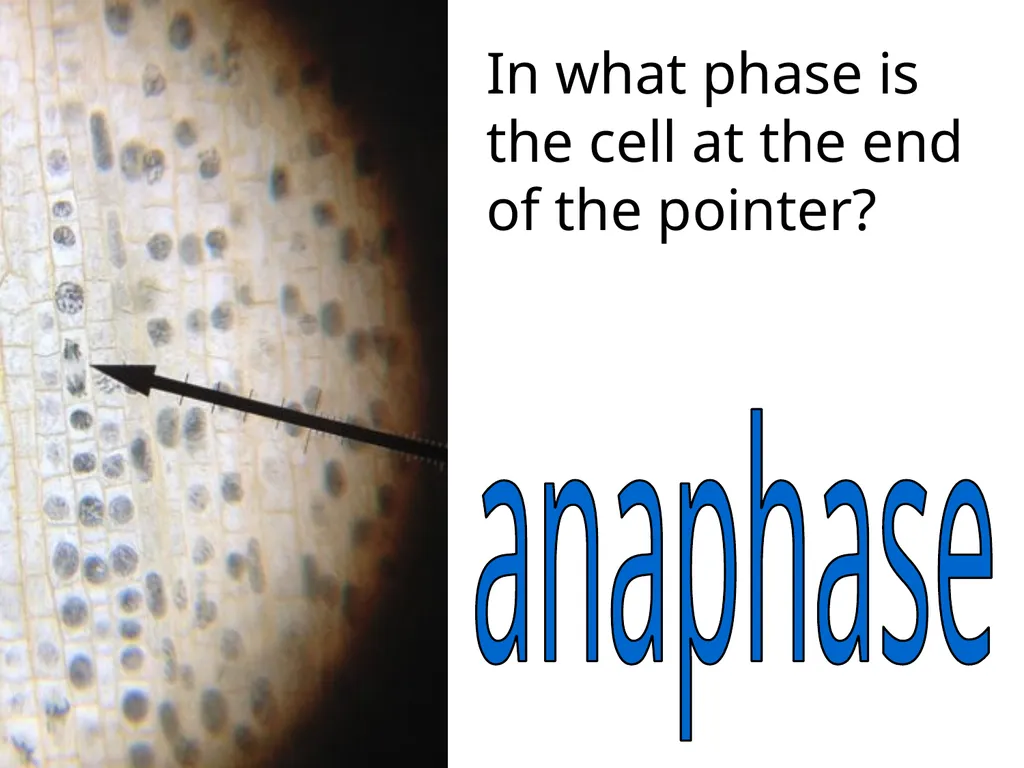 In what phase is the cell at the end of the pointer?

anaphase